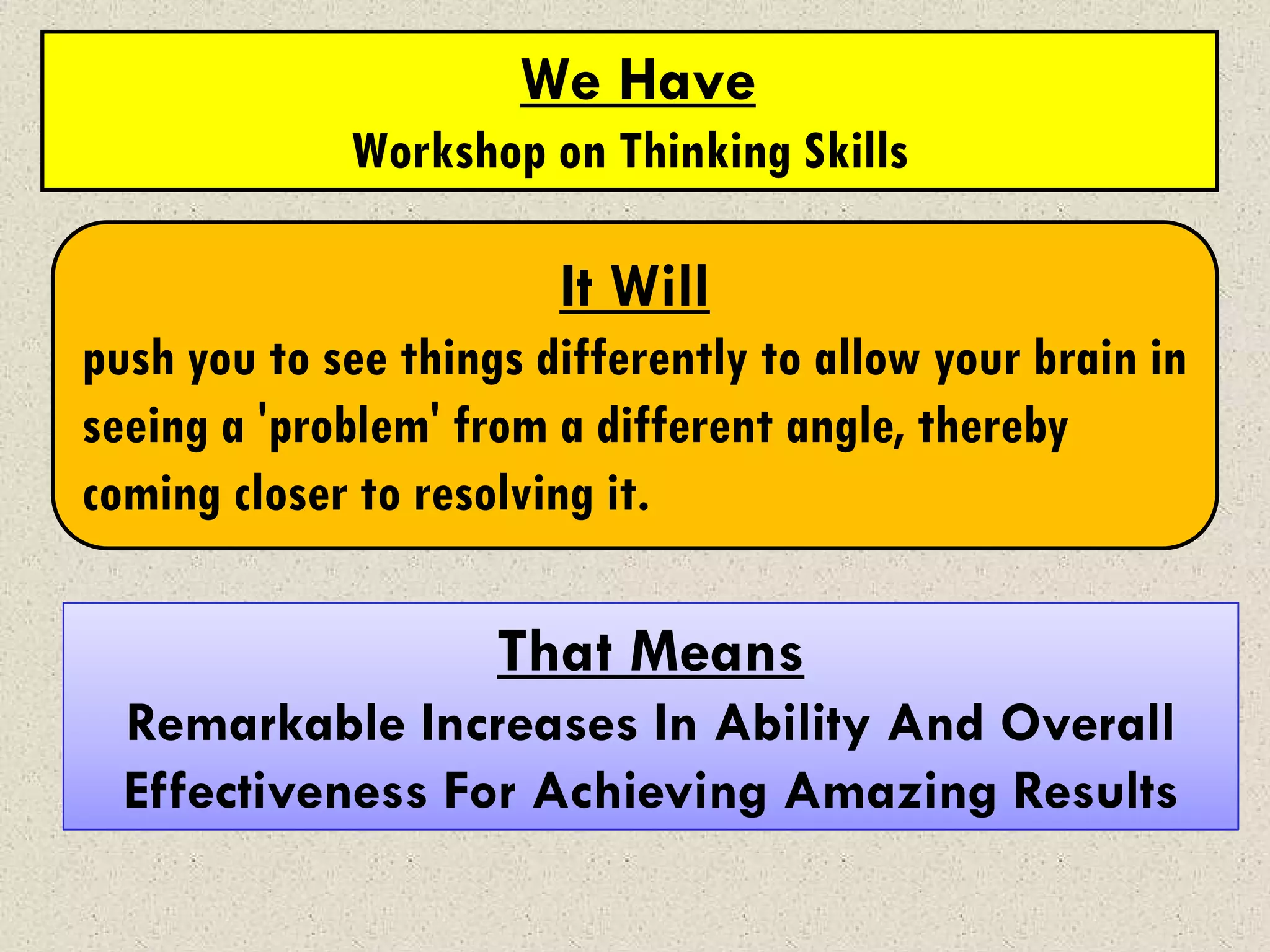 We Have
Workshop on Thinking Skills

It Will
push you to see things differently to allow your brain in seeing a 'problem' from a different angle, thereby coming closer to resolving it.

That Means
Remarkable Increases In Ability And Overall Effectiveness For Achieving Amazing Results